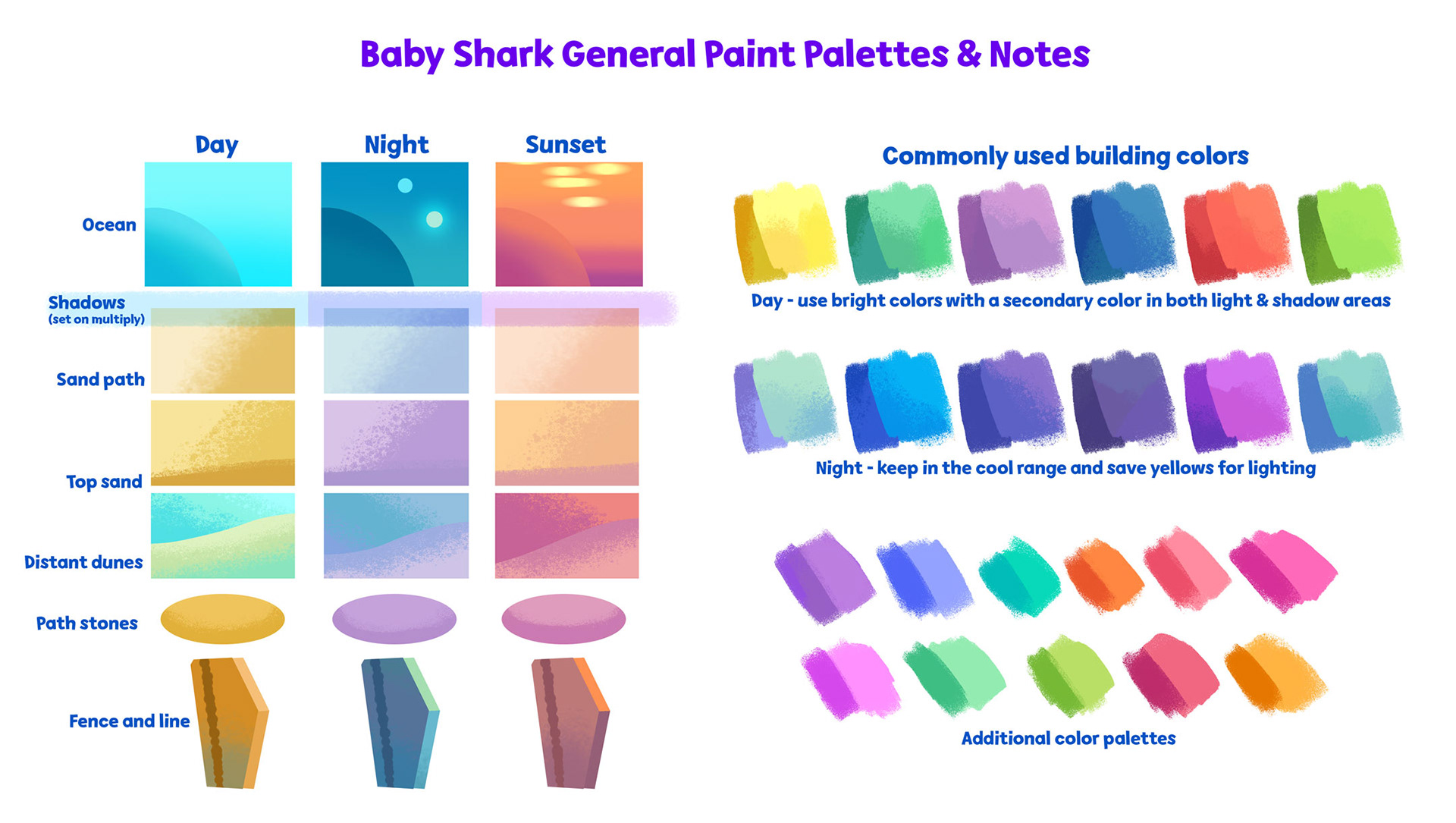 Baby Shark General Paint Palettes & Notes

Day
Night
Sunset

Ocean
Shadows
(set on multiply)
Sand path
Top sand
Distant dunes
Path stones
Fence and line

Commonly used building colors

Day - use bright colors with a secondary color in both light & shadow areas

Night - keep in the cool range and save yellows for lighting

Additional color palettes